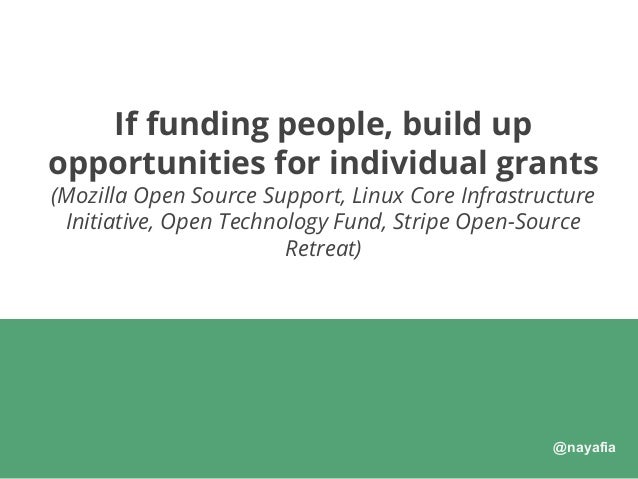 If funding people, build up opportunities for individual grants

(Mozilla Open Source Support, Linux Core Infrastructure Initiative, Open Technology Fund, Stripe Open-Source Retreat)

@nayafia